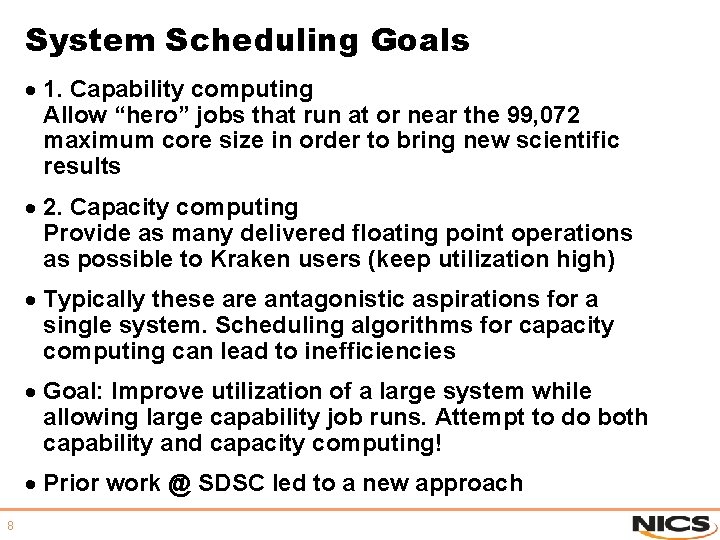 System Scheduling Goals

• 1. Capability computing
Allow “hero” jobs that run at or near the 99,072 maximum core size in order to bring new scientific results

• 2. Capacity computing
Provide as many delivered floating point operations as possible to Kraken users (keep utilization high)

• Typically these are antagonistic aspirations for a single system. Scheduling algorithms for capacity computing can lead to inefficiencies

• Goal: Improve utilization of a large system while allowing large capability job runs. Attempt to do both capability and capacity computing!

• Prior work @ SDSC led to a new approach

8

NICS